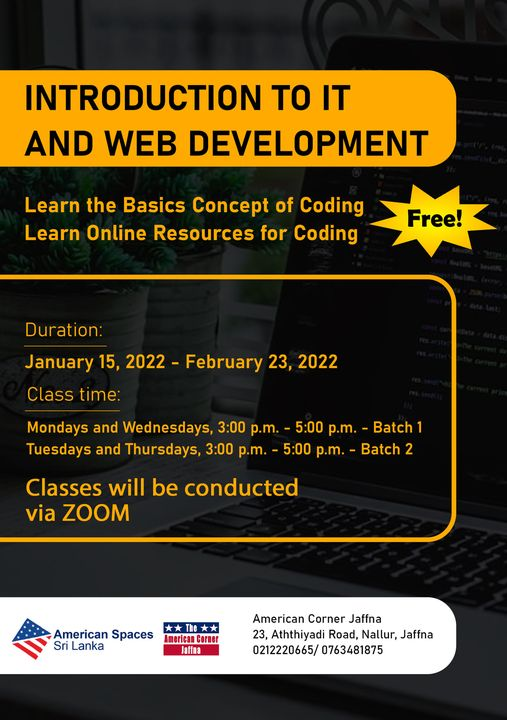 INTRODUCTION TO IT AND WEB DEVELOPMENT

Learn the Basics Concept of Coding
Learn Online Resources for Coding

Free!

Duration:
January 15, 2022 - February 23, 2022

Class time:
Mondays and Wednesdays, 3:00 p.m. - 5:00 p.m. - Batch 1
Tuesdays and Thursdays, 3:00 p.m. - 5:00 p.m. - Batch 2

Classes will be conducted via ZOOM

American Spaces Sri Lanka

The American Corner Jaffna

American Corner Jaffna
23, Aththiyadi Road, Nallur, Jaffna
0212220665/ 0763481875